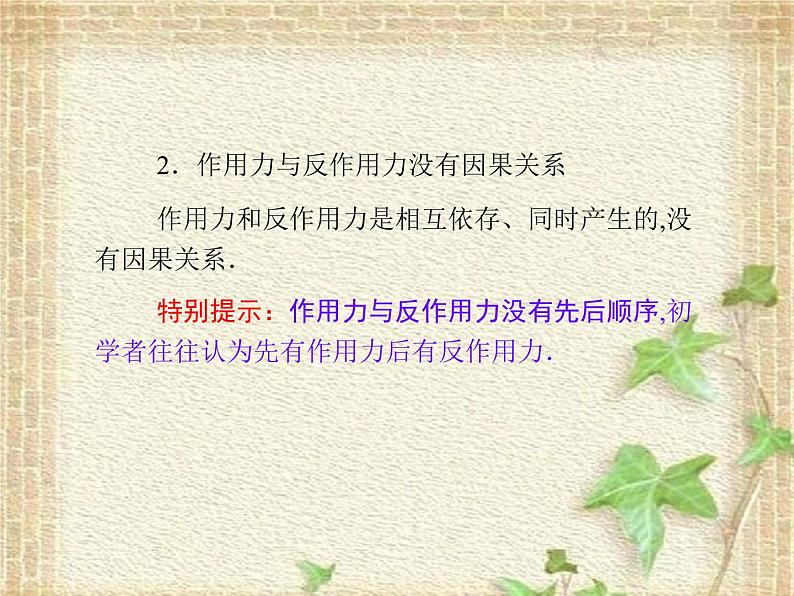 2．作用力与反作用力没有因果关系

作用力和反作用力是相互依存、同时产生的,没有因果关系．

特别提示：作用力与反作用力没有先后顺序,初学者往往认为先有作用力后有反作用力.